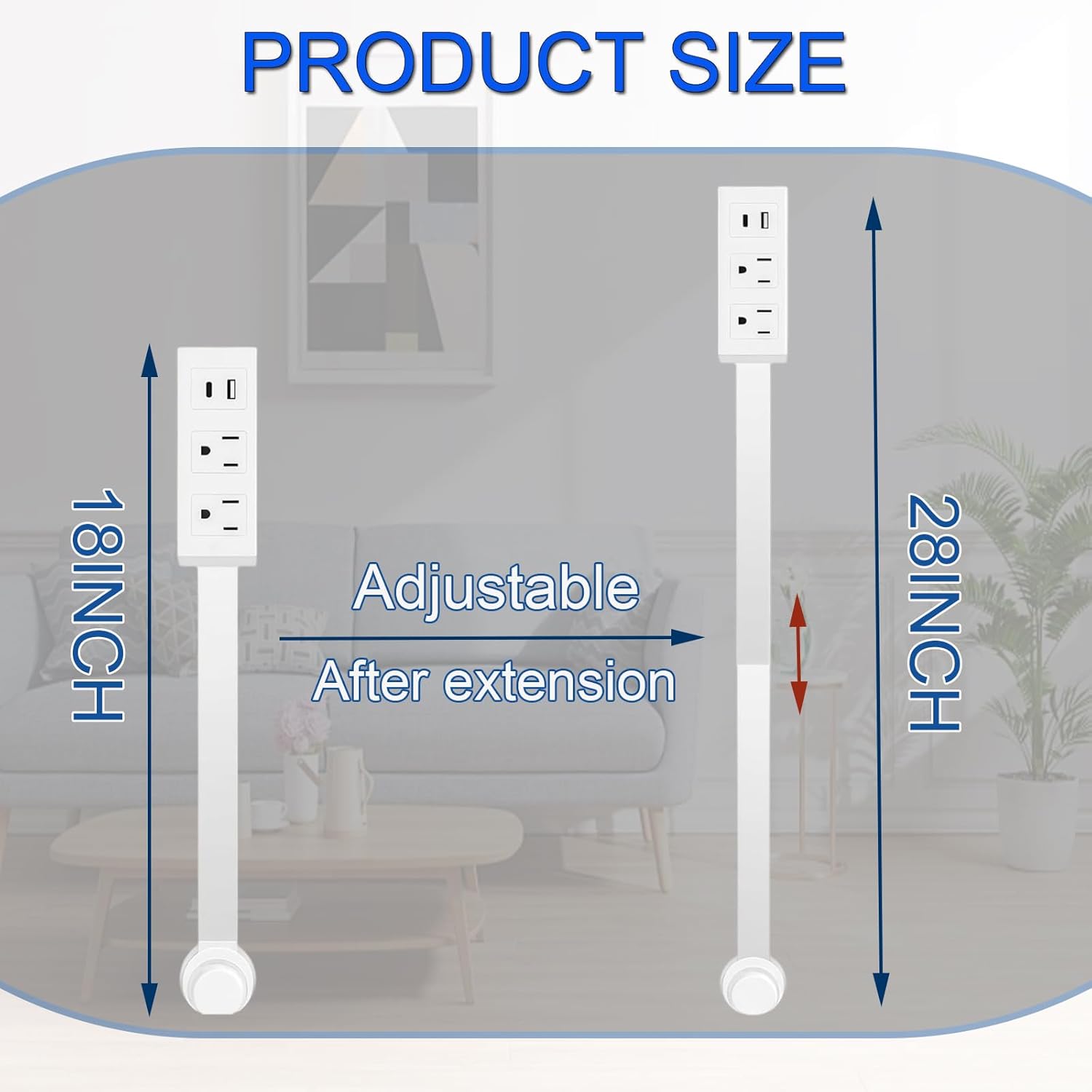 PRODUCT SIZE

18INCH

Adjustable

After extension

28INCH